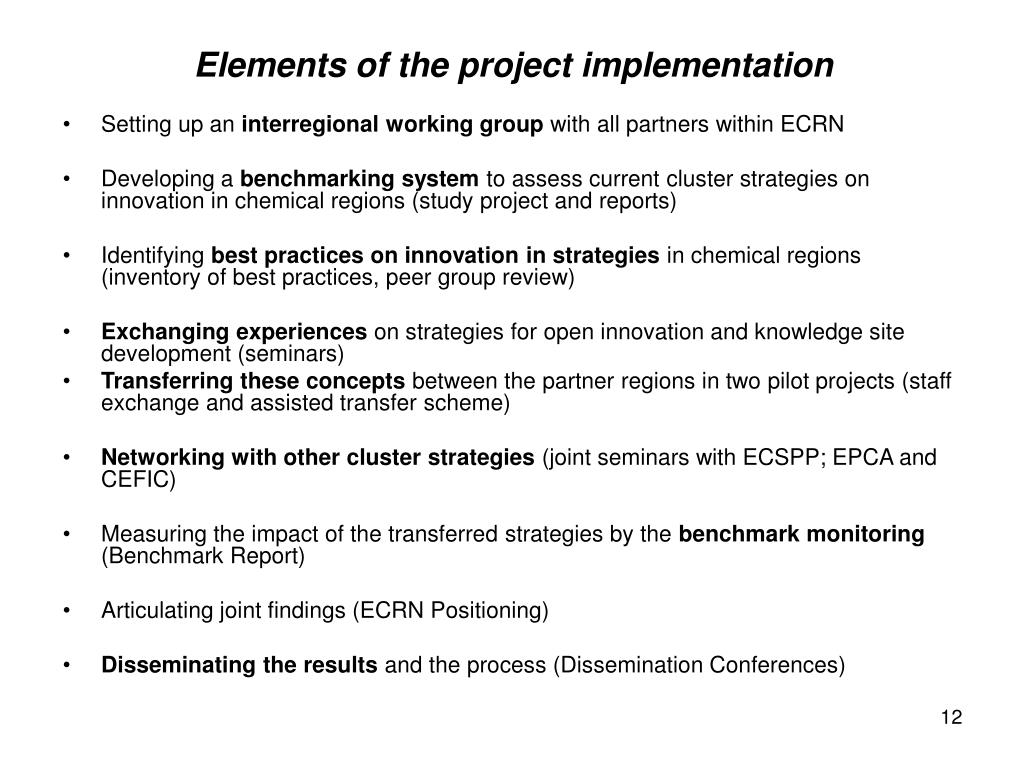 Elements of the project implementation

• Setting up an interregional working group with all partners within ECRN

• Developing a benchmarking system to assess current cluster strategies on innovation in chemical regions (study project and reports)

• Identifying best practices on innovation in strategies in chemical regions (inventory of best practices, peer group review)

• Exchanging experiences on strategies for open innovation and knowledge site development (seminars)

• Transferring these concepts between the partner regions in two pilot projects (staff exchange and assisted transfer scheme)

• Networking with other cluster strategies (joint seminars with ECSPP; EPCA and CEFIC)

• Measuring the impact of the transferred strategies by the benchmark monitoring (Benchmark Report)

• Articulating joint findings (ECRN Positioning)

• Disseminating the results and the process (Dissemination Conferences)

12